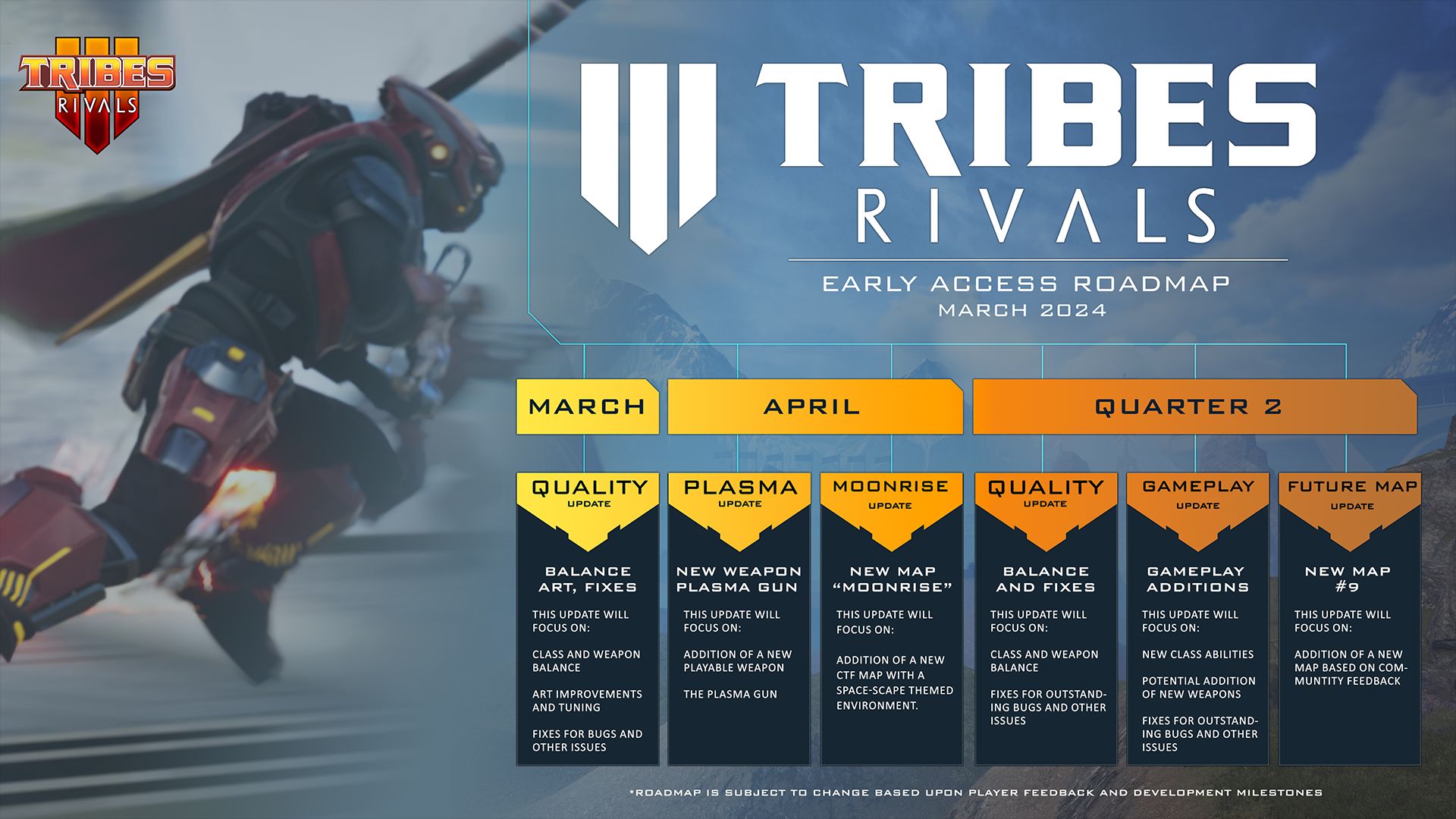 TRIBES RIVALS

TRIBES
RIVALS

EARLY ACCESS ROADMAP
MARCH 2024

MARCH

APRIL

QUARTER 2

QUALITY
UPDATE

BALANCE ART, FIXES

THIS UPDATE WILL FOCUS ON:

CLASS AND WEAPON BALANCE

ART IMPROVEMENTS AND TUNING

FIXES FOR BUGS AND OTHER ISSUES

PLASMA
UPDATE

NEW WEAPON PLASMA GUN

THIS UPDATE WILL FOCUS ON:

ADDITION OF A NEW PLAYABLE WEAPON

THE PLASMA GUN

MOONRISE
UPDATE

NEW MAP "MOONRISE"

THIS UPDATE WILL FOCUS ON:

ADDITION OF A NEW CTF MAP WITH A SPACE-SCAPE THEMED ENVIRONMENT.

QUALITY
UPDATE

BALANCE AND FIXES

THIS UPDATE WILL FOCUS ON:

CLASS AND WEAPON BALANCE

FIXES FOR OUTSTANDING BUGS AND OTHER ISSUES

GAMEPLAY
UPDATE

GAMEPLAY ADDITIONS

THIS UPDATE WILL FOCUS ON:

NEW CLASS ABILITIES

POTENTIAL ADDITION OF NEW WEAPONS

FIXES FOR OUTSTANDING BUGS AND OTHER ISSUES

FUTURE MAP
UPDATE

NEW MAP #9

THIS UPDATE WILL FOCUS ON:

ADDITION OF A NEW MAP BASED ON COMMUNTITY FEEDBACK

*ROADMAP IS SUBJECT TO CHANGE BASED UPON PLAYER FEEDBACK AND DEVELOPMENT MILESTONES